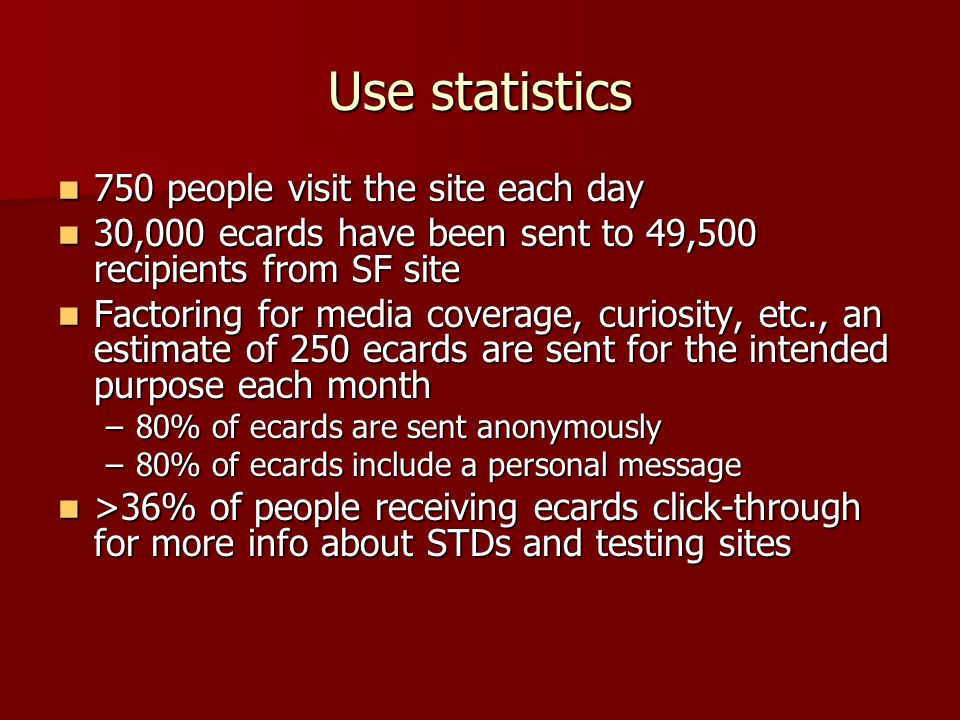 Use statistics

- 750 people visit the site each day
- 30,000 ecards have been sent to 49,500 recipients from SF site
- Factoring for media coverage, curiosity, etc., an estimate of 250 ecards are sent for the intended purpose each month
  – 80% of ecards are sent anonymously
  – 80% of ecards include a personal message
- >36% of people receiving ecards click-through for more info about STDs and testing sites